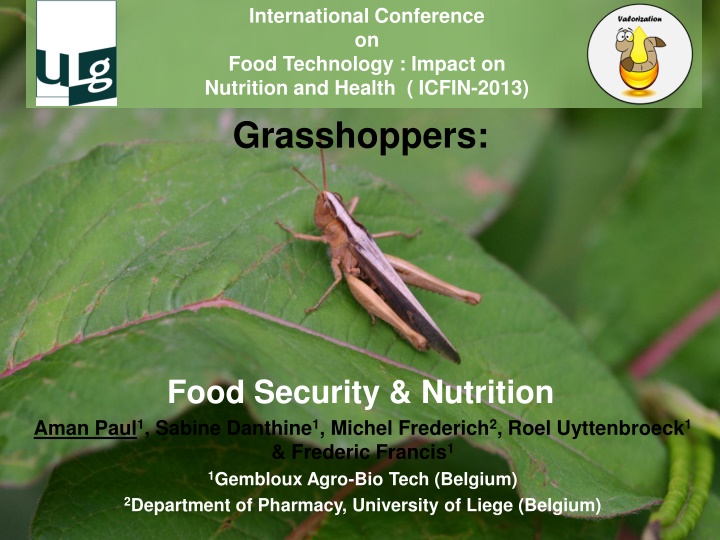 ULg

International Conference on Food Technology : Impact on Nutrition and Health ( ICFIN-2013)

Valorization

Grasshoppers:

Food Security & Nutrition

Aman Paul$^1$, Sabine Danthine$^1$, Michel Frederich$^2$, Roel Uyttenbroeck$^1$ & Frederic Francis$^1$

$^1$Gembloux Agro-Bio Tech (Belgium)

$^2$Department of Pharmacy, University of Liege (Belgium)